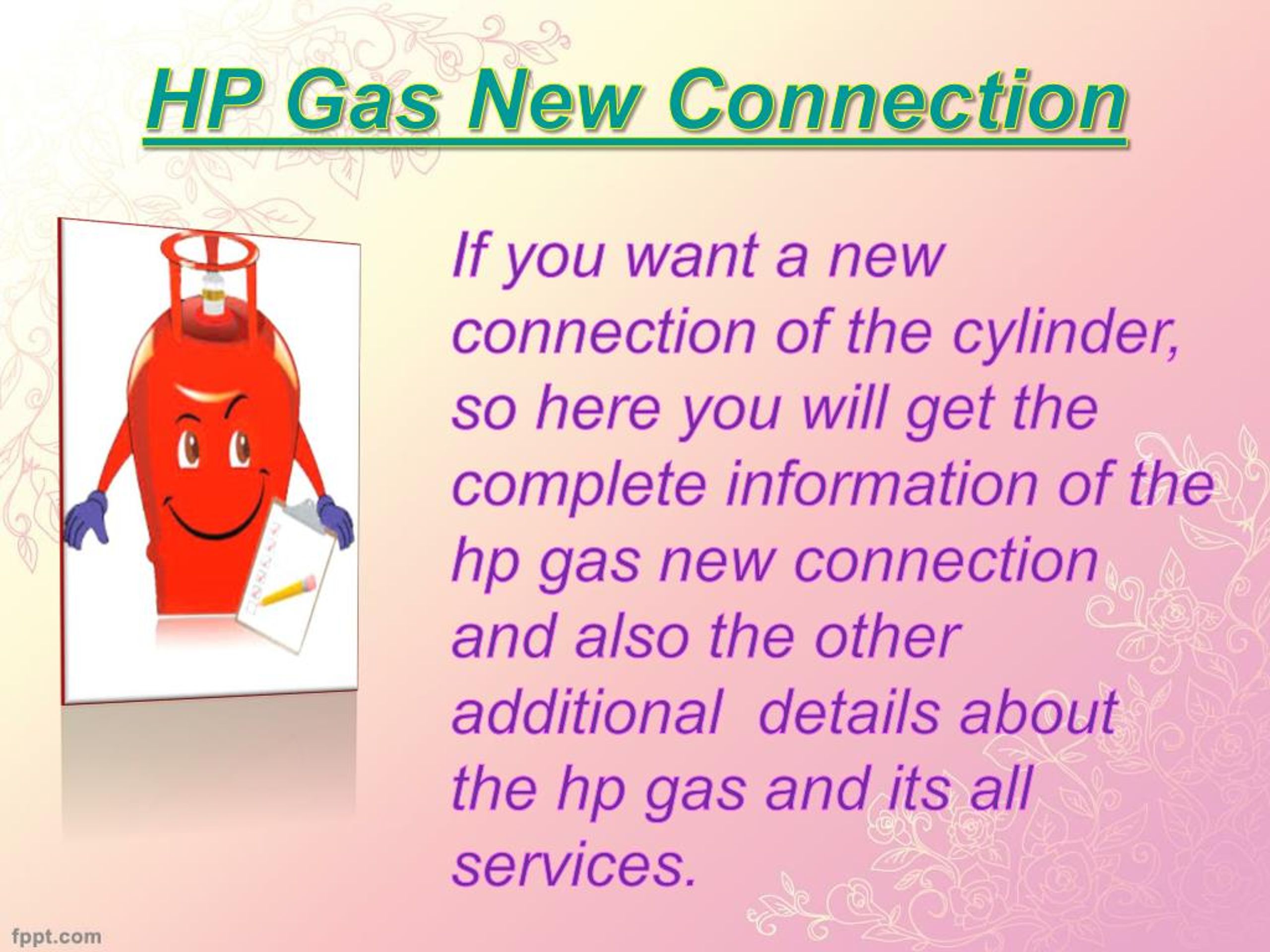 HP Gas New Connection

If you want a new connection of the cylinder, so here you will get the complete information of the hp gas new connection and also the other additional details about the hp gas and its all services.

fppt.com